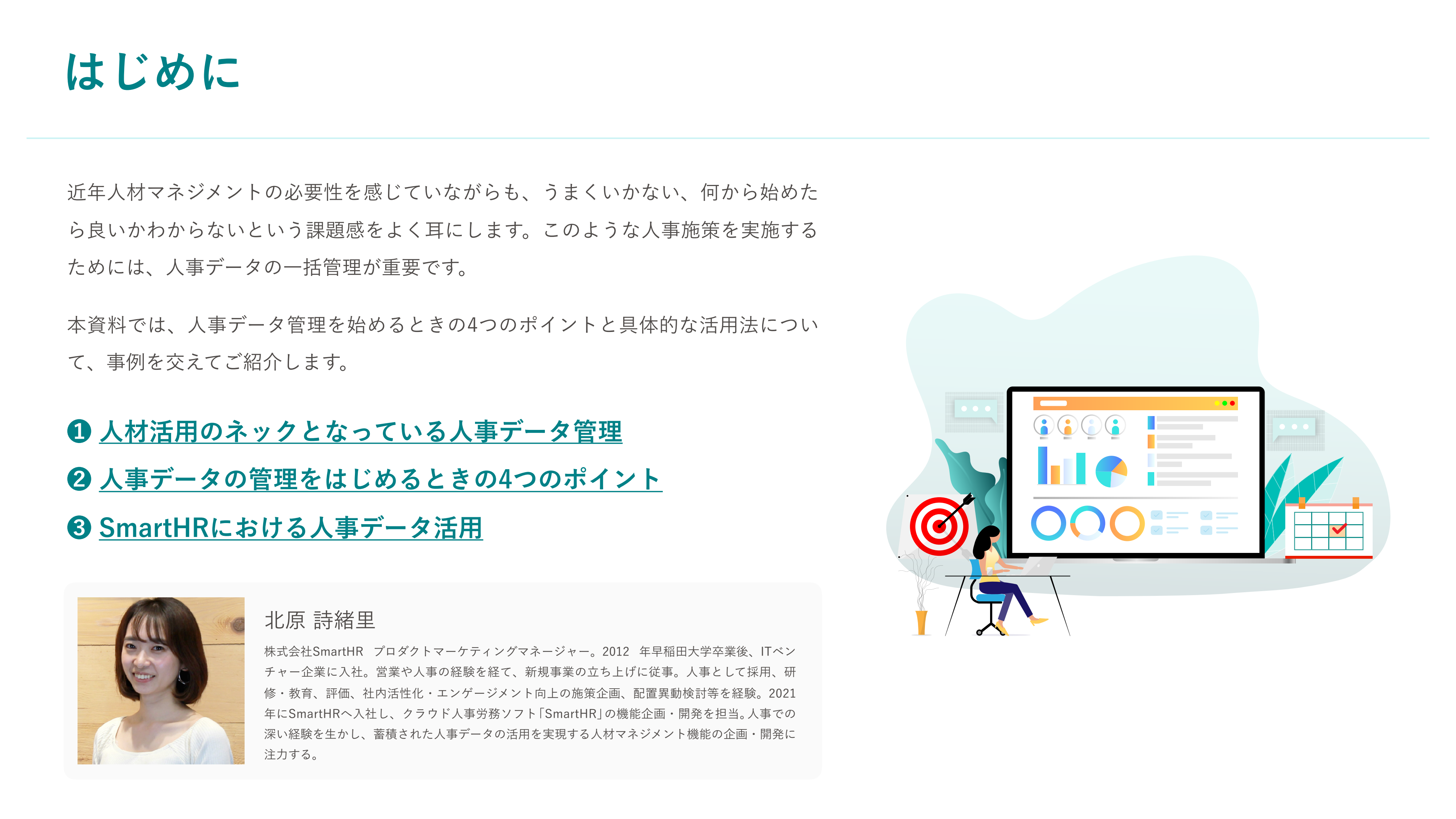 はじめに

近年人材マネジメントの必要性を感じていながらも、うまくいかない、何から始めたら良いかわからないという課題感をよく耳にします。このような人事施策を実施するためには、人事データの一括管理が重要です。

本資料では、人事データ管理を始めるときの4つのポイントと具体的な活用法について、事例を交えてご紹介します。

❶ 人材活用のネックとなっている人事データ管理
❷ 人事データの管理をはじめるときの4つのポイント
❸ SmartHRにおける人事データ活用

北原 詩緒里

株式会社SmartHR プロダクトマーケティングマネージャー。2012 年早稲田大学卒業後、ITベンチャー企業に入社。営業や人事の経験を経て、新規事業の立ち上げに従事。人事として採用、研修・教育、評価、社内活性化・エンゲージメント向上の施策企画、配置異動検討等を経験。2021年にSmartHRへ入社し、クラウド人事労務ソフト「SmartHR」の機能企画・開発を担当。人事での深い経験を生かし、蓄積された人事データの活用を実現する人材マネジメント機能の企画・開発に注力する。